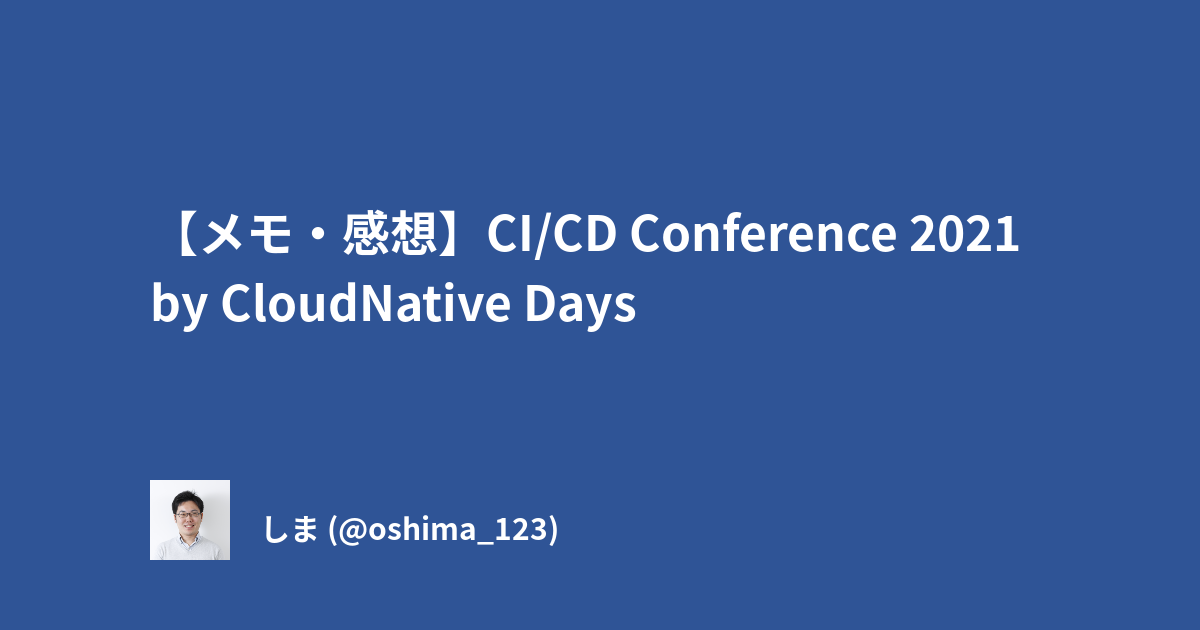 【メモ・感想】CI/CD Conference 2021 by CloudNative Days

しま (@oshima_123)